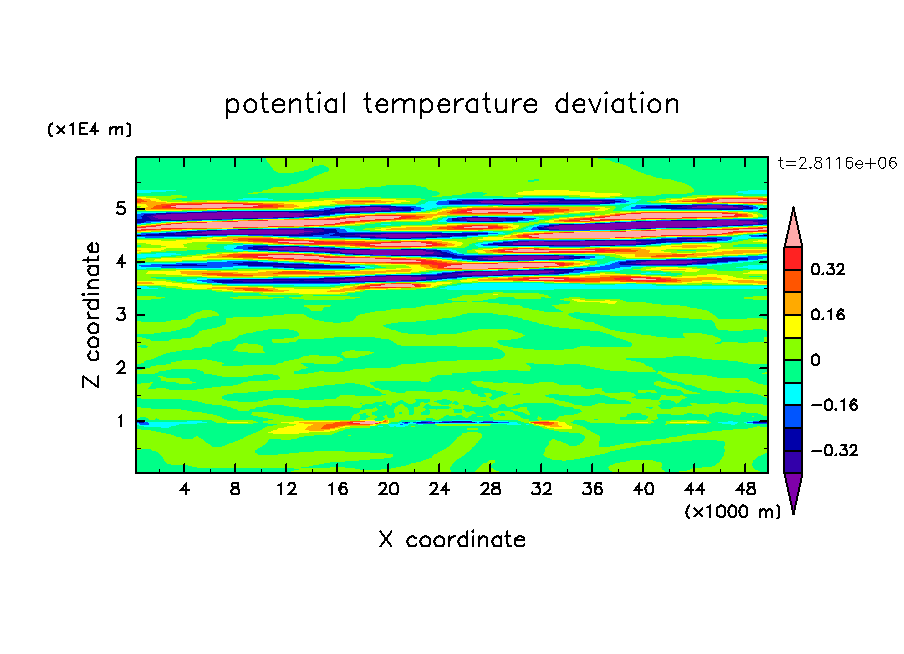 potential temperature deviation

(×1E4 m)

t=2.8116e+06

Z coordinate

5
4
3
2
1

4 8 12 16 20 24 28 32 36 40 44 48

(×1000 m)

X coordinate

0.32
0.16
0
−0.16
−0.32